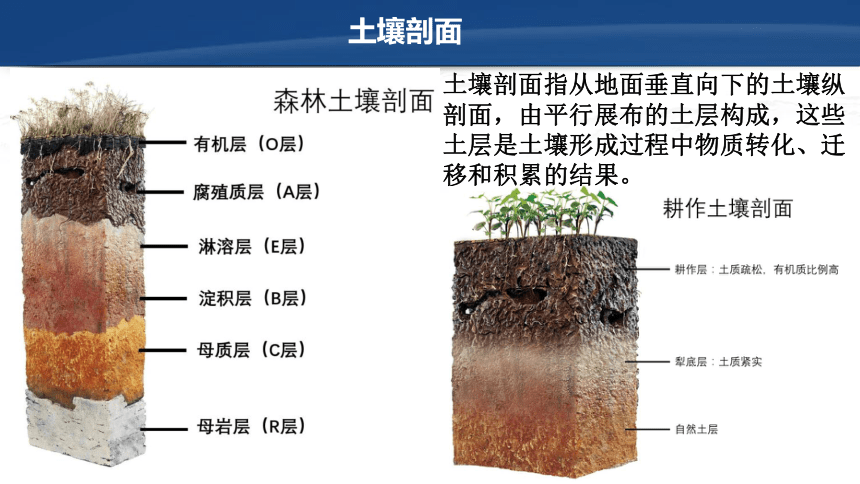 土壤剖面

森林土壤剖面

有机层（O层）

腐殖质层（A层）

淋溶层（E层）

淀积层（B层）

母质层（C层）

母岩层（R层）

土壤剖面指从地面垂直向下的土壤纵剖面，由平行展布的土层构成，这些土层是土壤形成过程中物质转化、迁移和积累的结果。

耕作土壤剖面

耕作层：土质疏松，有机质比例高

犁底层：土质紧实

自然土层